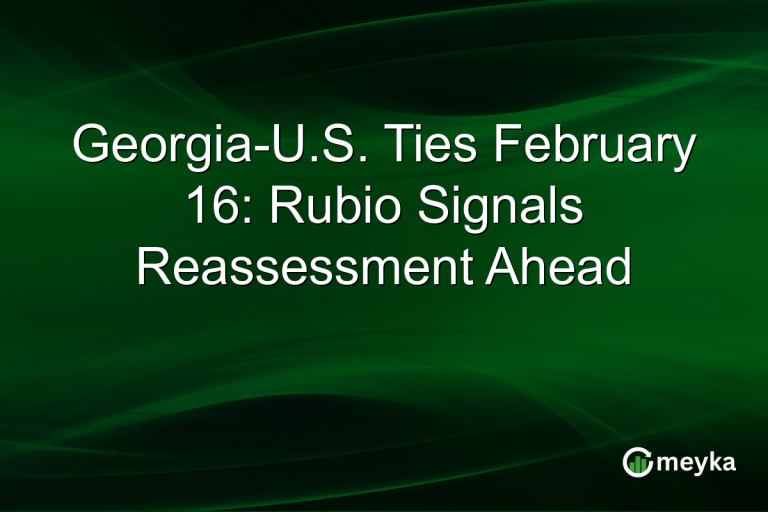 Georgia-U.S. Ties February 16: Rubio Signals Reassessment Ahead

meyka